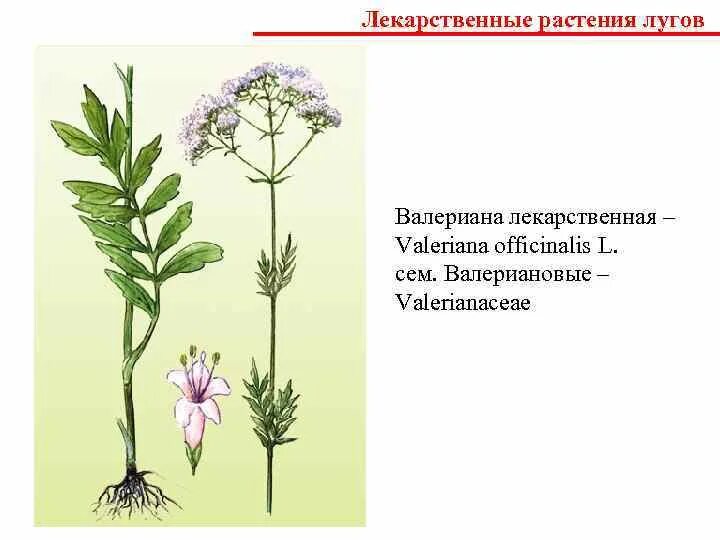 Лекарственные растения лугов

Валериана лекарственная – Valeriana officinalis L. сем. Валериановые – Valerianaceae